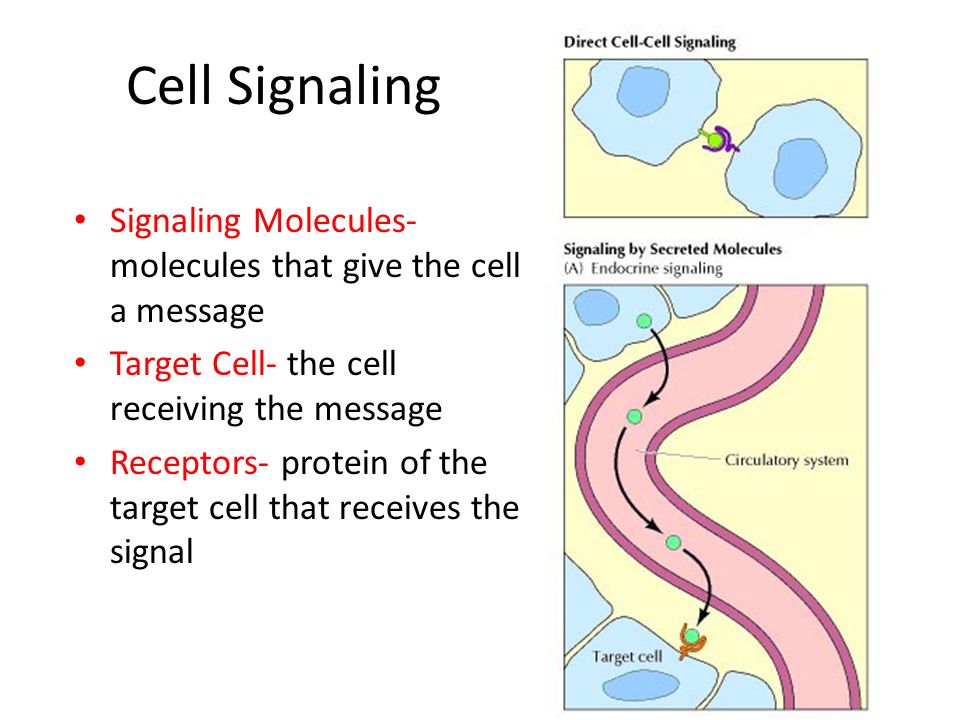 Cell Signaling

• Signaling Molecules- molecules that give the cell a message
• Target Cell- the cell receiving the message
• Receptors- protein of the target cell that receives the signal

Direct Cell-Cell Signaling

Signaling by Secreted Molecules
(A) Endocrine signaling

Circulatory system

Target cell